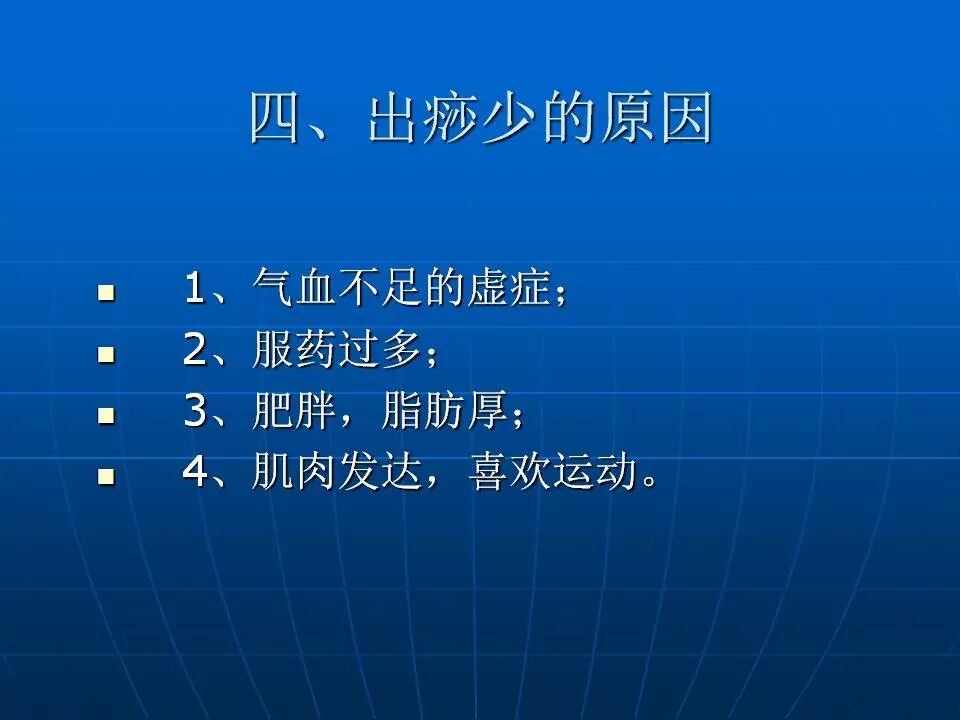 四、出痧少的原因

- 1、气血不足的虚症；
- 2、服药过多；
- 3、肥胖，脂肪厚；
- 4、肌肉发达，喜欢运动。